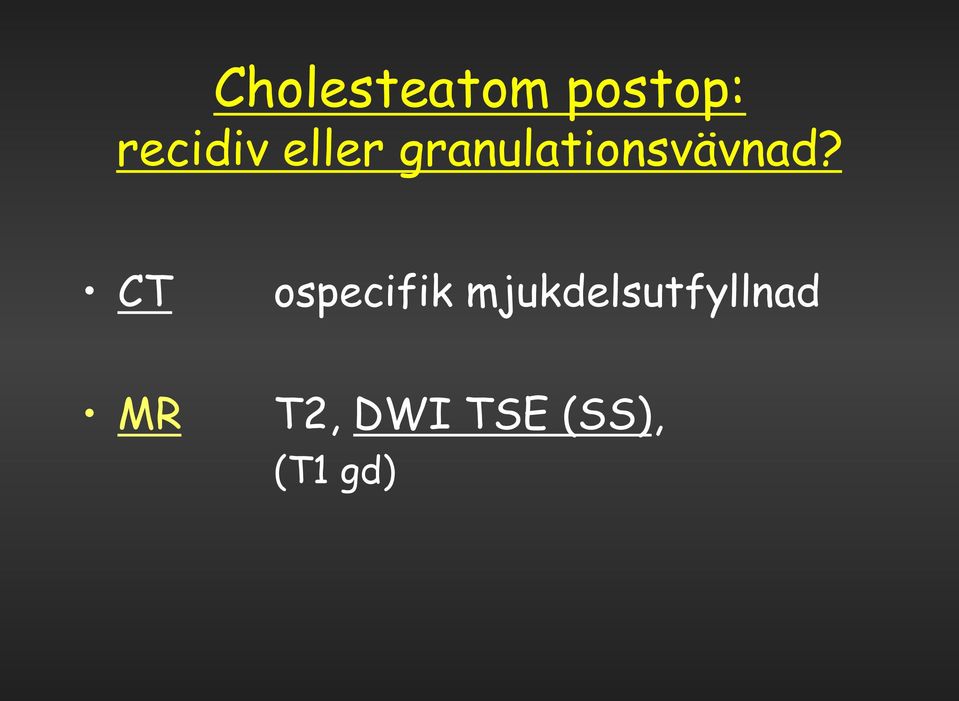 Cholesteatom postop:
recidiv eller granulationsvävnad?

• CT ospecifik mjukdelsutfyllnad

• MR T2, DWI TSE (SS),
(T1 gd)